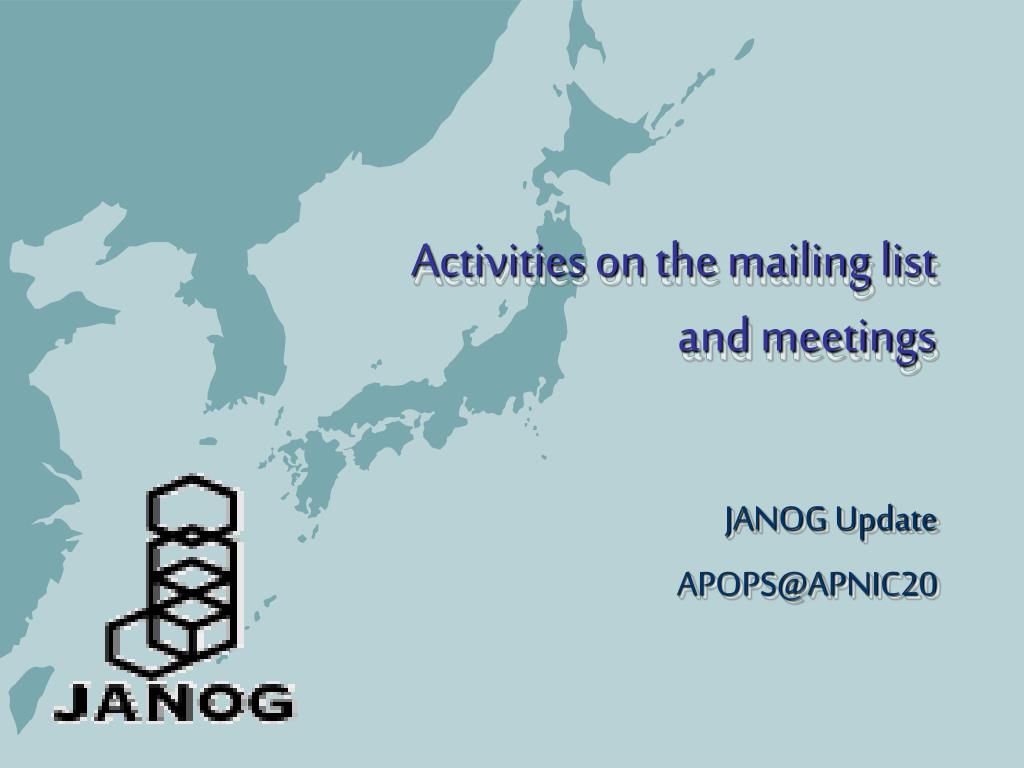 Activities on the mailing list and meetings

JANOG Update

APOPS@APNIC20

JANOG